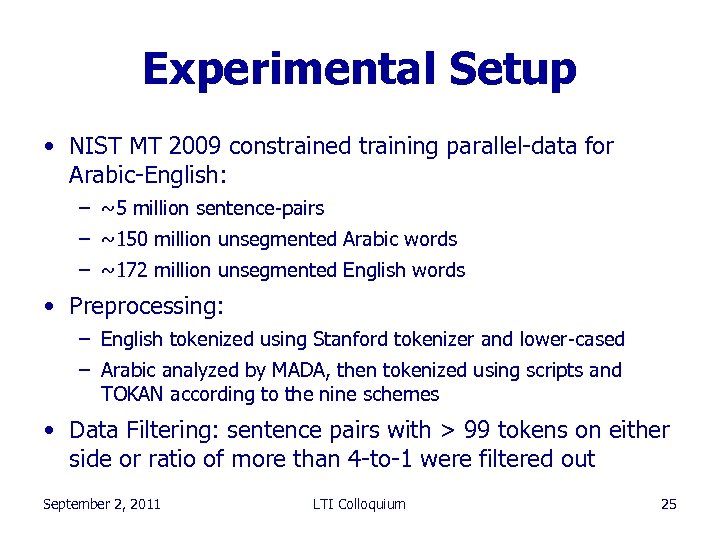 Experimental Setup

• NIST MT 2009 constrained training parallel-data for Arabic-English:
– ~5 million sentence-pairs
– ~150 million unsegmented Arabic words
– ~172 million unsegmented English words

• Preprocessing:
– English tokenized using Stanford tokenizer and lower-cased
– Arabic analyzed by MADA, then tokenized using scripts and TOKAN according to the nine schemes

• Data Filtering: sentence pairs with > 99 tokens on either side or ratio of more than 4-to-1 were filtered out

September 2, 2011 LTI Colloquium 25